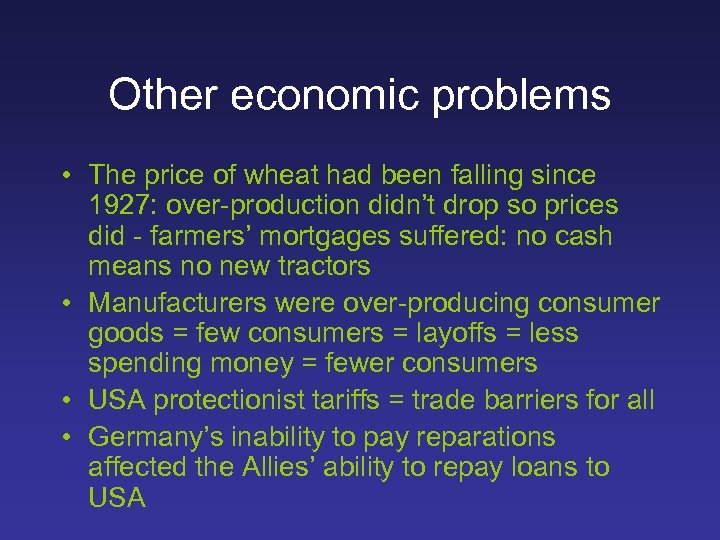 Other economic problems

• The price of wheat had been falling since 1927: over-production didn't drop so prices did - farmers' mortgages suffered: no cash means no new tractors
• Manufacturers were over-producing consumer goods = few consumers = layoffs = less spending money = fewer consumers
• USA protectionist tariffs = trade barriers for all
• Germany's inability to pay reparations affected the Allies' ability to repay loans to USA